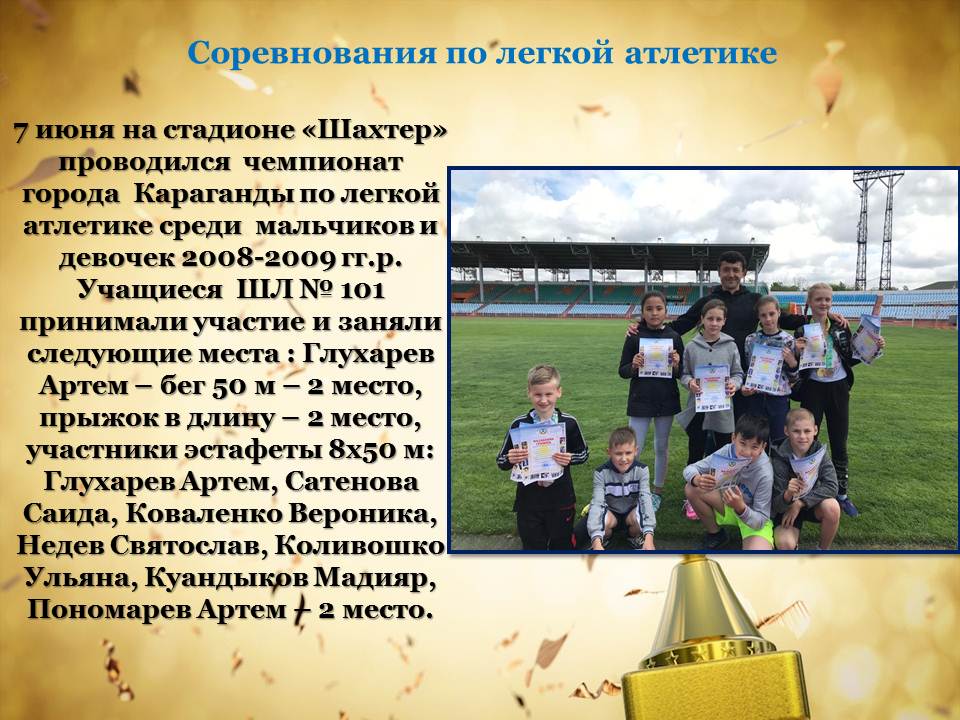 Соревнования по легкой атлетике

7 июня на стадионе «Шахтер» проводился чемпионат города Караганды по легкой атлетике среди мальчиков и девочек 2008-2009 гг.р. Учащиеся ШЛ № 101 принимали участие и заняли следующие места : Глухарев Артем – бег 50 м – 2 место, прыжок в длину – 2 место, участники эстафеты 8х50 м: Глухарев Артем, Сатенова Саида, Коваленко Вероника, Недев Святослав, Коливошко Ульяна, Куандыков Мадияр, Пономарев Артем – 2 место.